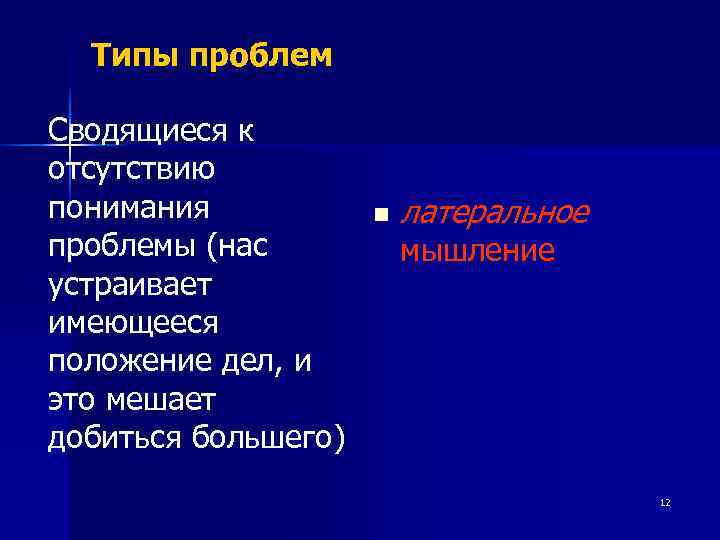 Типы проблем

Сводящиеся к отсутствию понимания проблемы (нас устраивает имеющееся положение дел, и это мешает добиться большего)

латеральное мышление

12